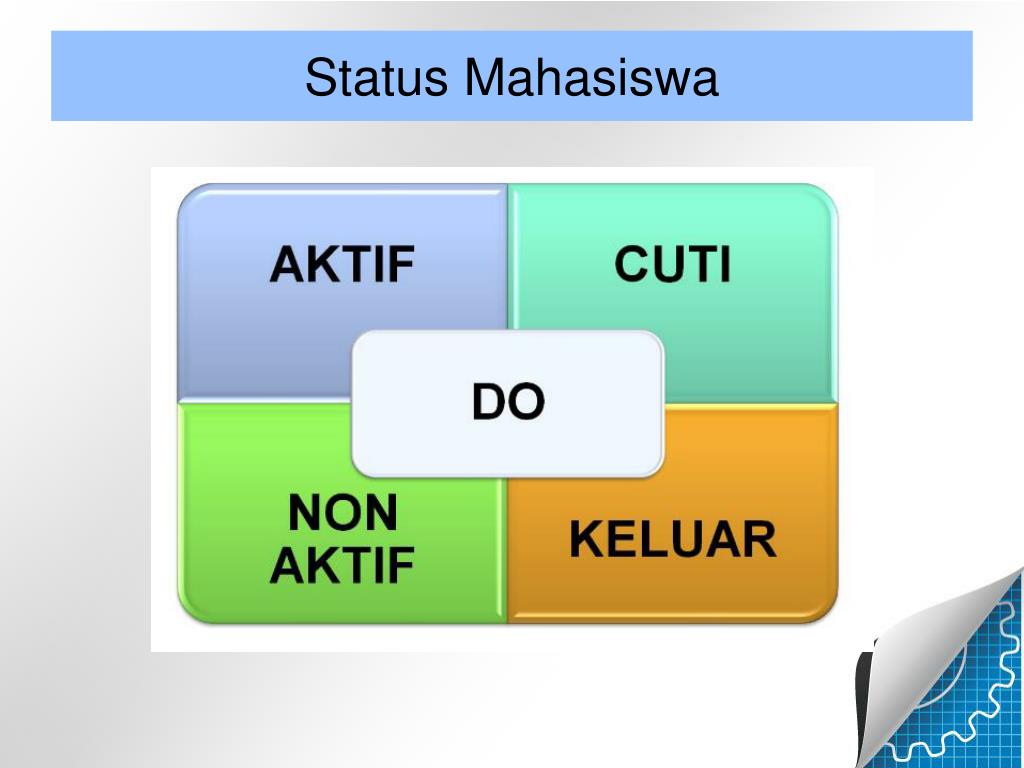 Status Mahasiswa

AKTIF

CUTI

DO

NON AKTIF

KELUAR